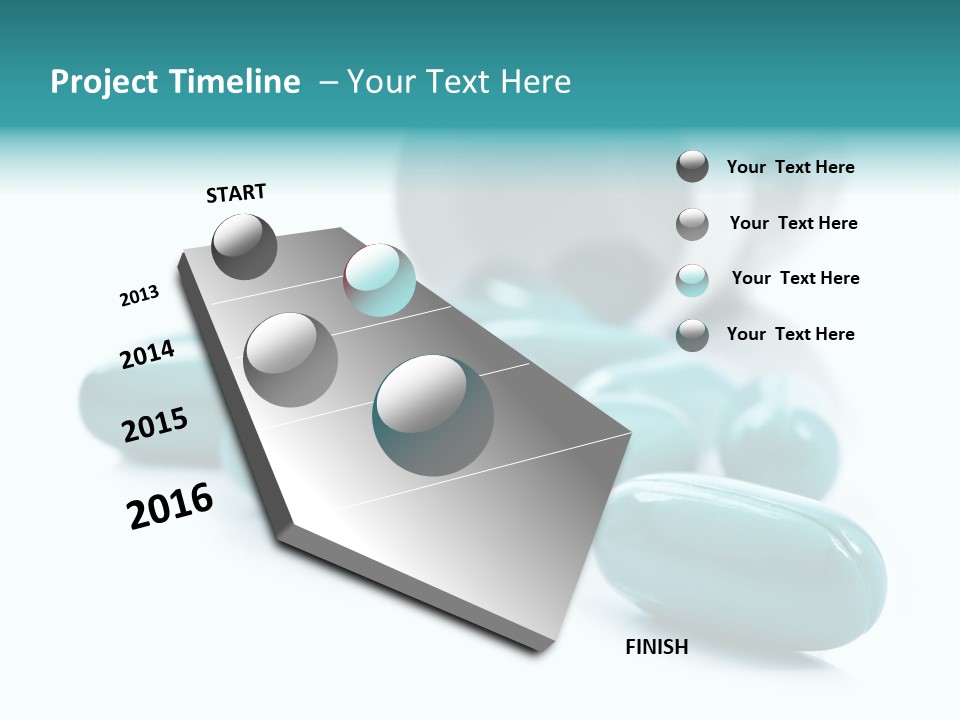 Project Timeline – Your Text Here

START

2013

2014

2015

2016

FINISH

Your Text Here

Your Text Here

Your Text Here

Your Text Here